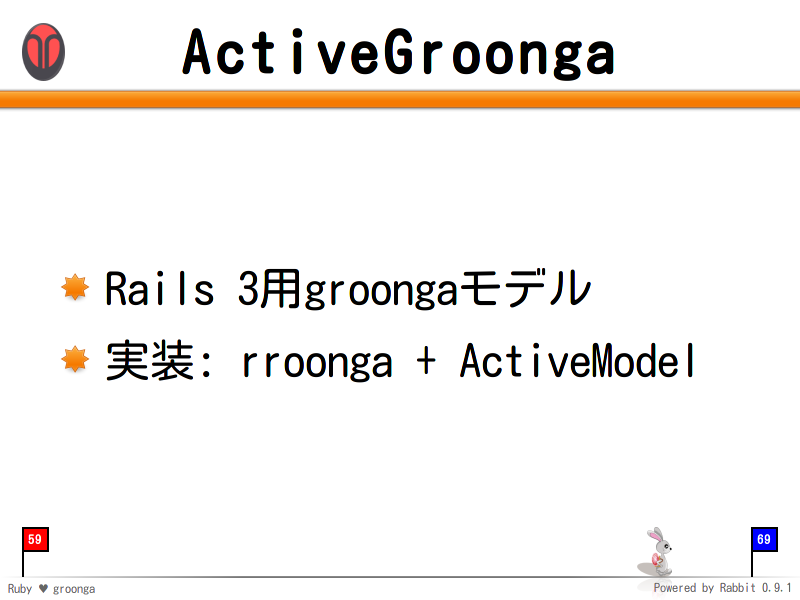 ActiveGroonga

Rails 3用groongaモデル

実装: rroonga + ActiveModel

59

69

Ruby ♥ groonga

Powered by Rabbit 0.9.1